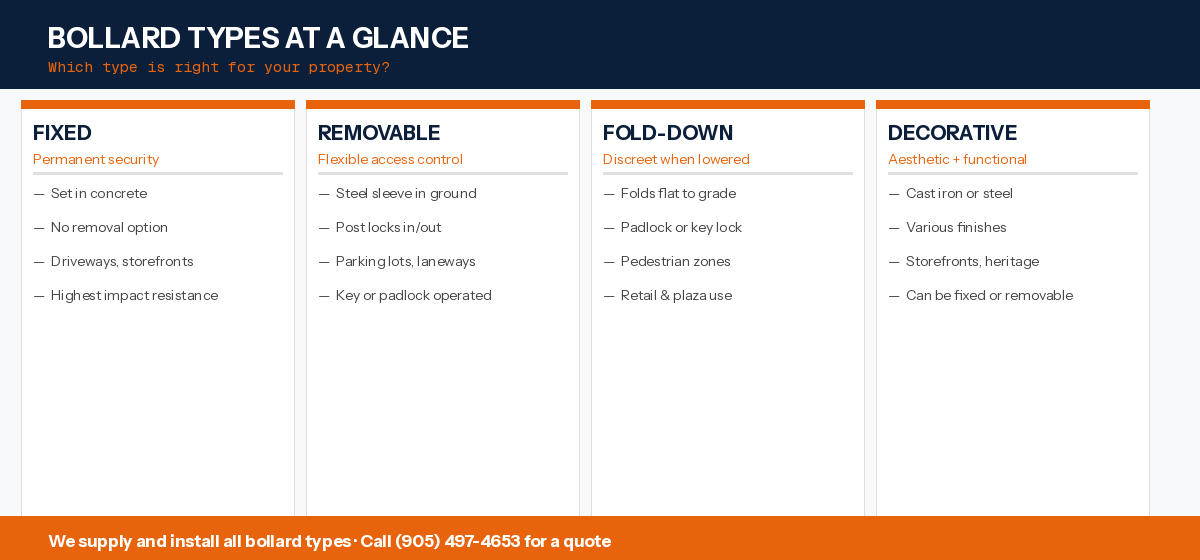 BOLLARD TYPES AT A GLANCE
Which type is right for your property?

FIXED
Permanent security
— Set in concrete
— No removal option
— Driveways, storefronts
— Highest impact resistance

REMOVABLE
Flexible access control
— Steel sleeve in ground
— Post locks in/out
— Parking lots, laneways
— Key or padlock operated

FOLD-DOWN
Discreet when lowered
— Folds flat to grade
— Padlock or key lock
— Pedestrian zones
— Retail & plaza use

DECORATIVE
Aesthetic + functional
— Cast iron or steel
— Various finishes
— Storefronts, heritage
— Can be fixed or removable

We supply and install all bollard types · Call (905) 497-4653 for a quote